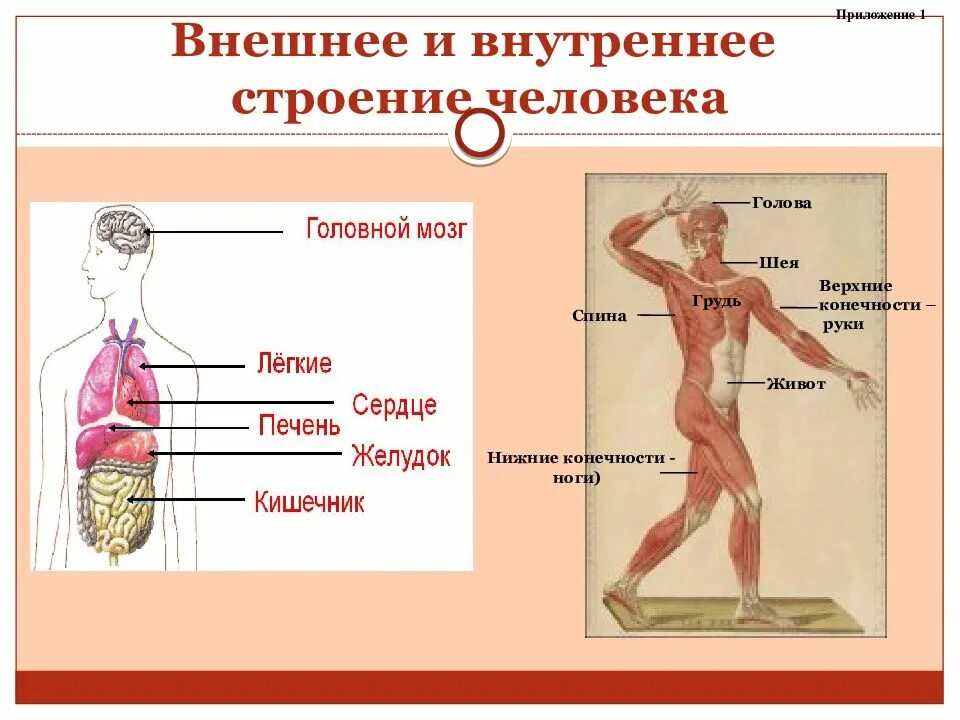 Приложение 1

Внешнее и внутреннее строение человека

Головной мозг
Лёгкие
Сердце
Печень
Желудок
Кишечник

Голова
Шея
Верхние конечности – руки
Грудь
Спина
Живот
Нижние конечности - ноги)